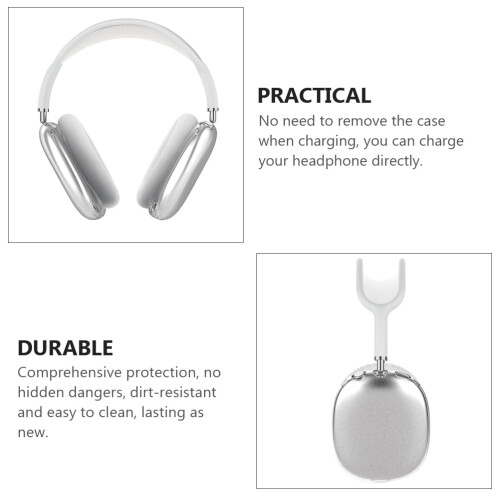 PRACTICAL
No need to remove the case when charging, you can charge your headphone directly.

DURABLE
Comprehensive protection, no hidden dangers, dirt-resistant and easy to clean, lasting as new.